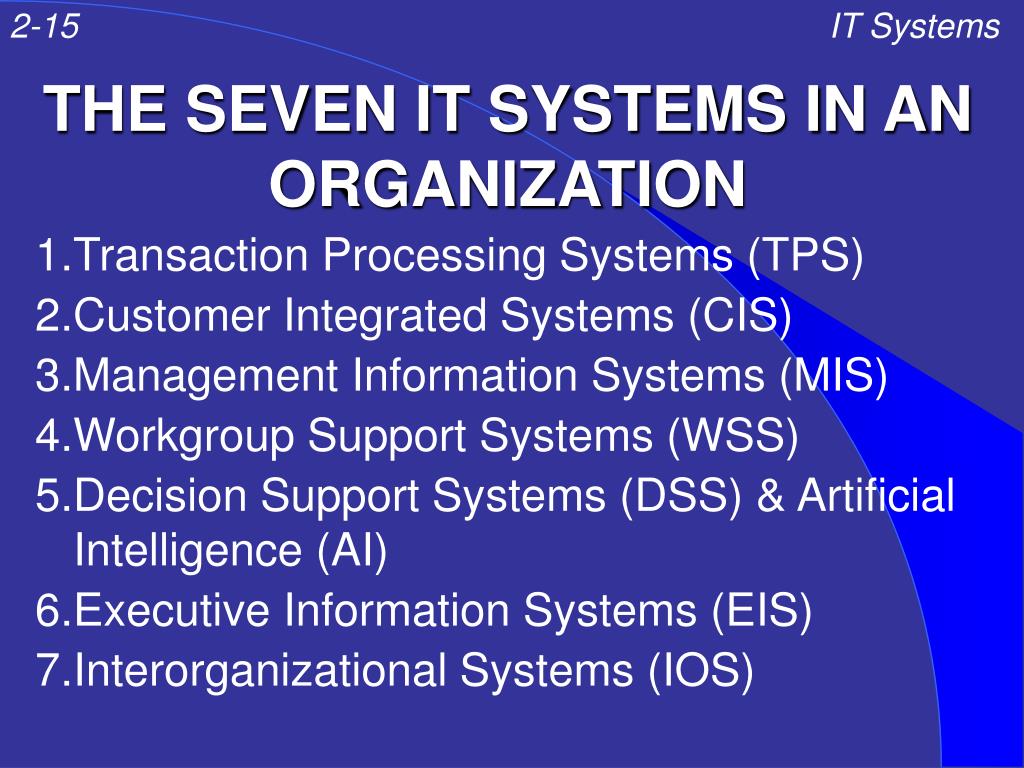 2-15

IT Systems

THE SEVEN IT SYSTEMS IN AN ORGANIZATION

1.Transaction Processing Systems (TPS)
2.Customer Integrated Systems (CIS)
3.Management Information Systems (MIS)
4.Workgroup Support Systems (WSS)
5.Decision Support Systems (DSS) & Artificial Intelligence (AI)
6.Executive Information Systems (EIS)
7.Interorganizational Systems (IOS)